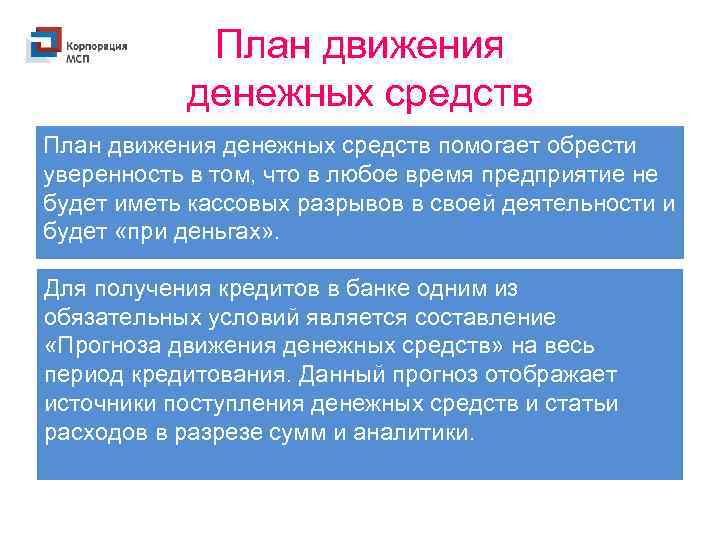 Корпорация МСП

План движения денежных средств

План движения денежных средств помогает обрести уверенность в том, что в любое время предприятие не будет иметь кассовых разрывов в своей деятельности и будет «при деньгах».

Для получения кредитов в банке одним из обязательных условий является составление «Прогноза движения денежных средств» на весь период кредитования. Данный прогноз отображает источники поступления денежных средств и статьи расходов в разрезе сумм и аналитики.